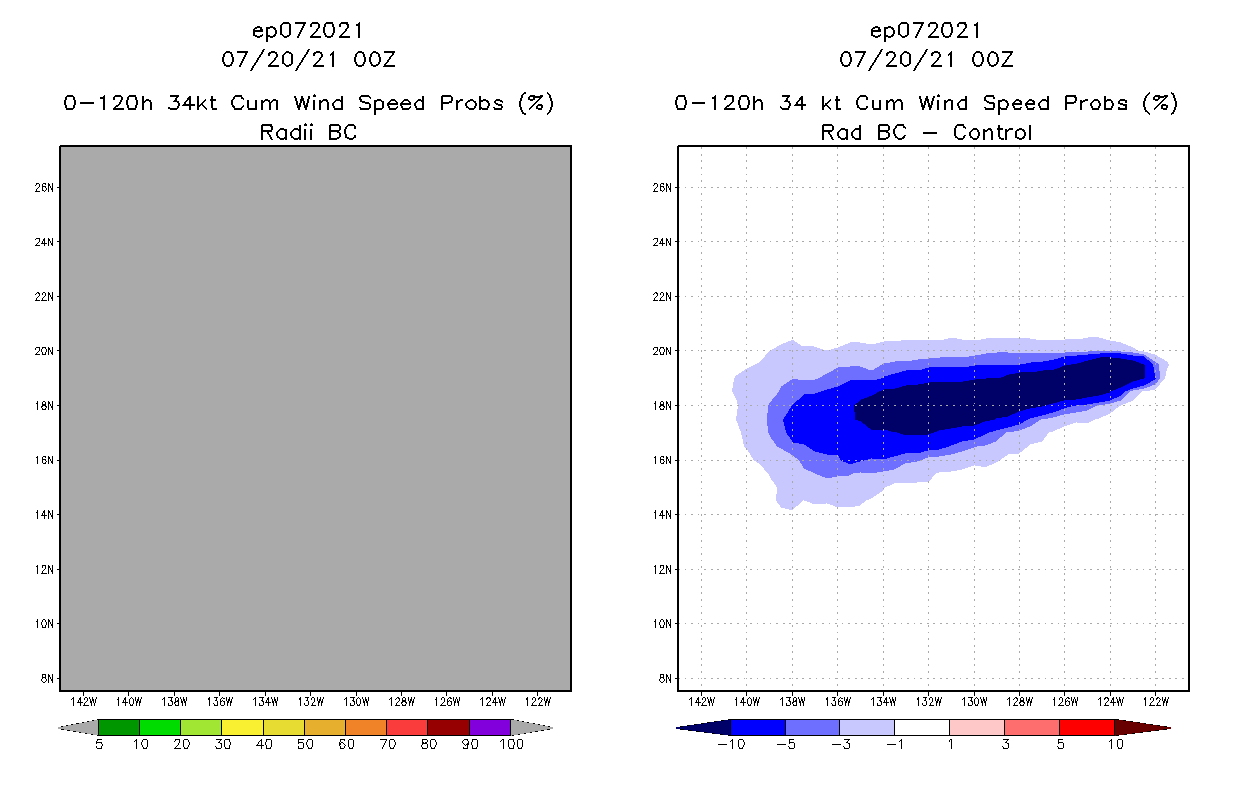 ep072021
07/20/21 00Z
0-120h 34kt Cum Wind Speed Probs (%)
Radii BC

26N
24N
22N
20N
18N
16N
14N
12N
10N
8N

142W 140W 138W 136W 134W 132W 130W 128W 126W 124W 122W

5 10 20 30 40 50 60 70 80 90 100

ep072021
07/20/21 00Z
0-120h 34 kt Cum Wind Speed Probs (%)
Rad BC - Control

26N
24N
22N
20N
18N
16N
14N
12N
10N
8N

142W 140W 138W 136W 134W 132W 130W 128W 126W 124W 122W

-10 -5 -3 -1 1 3 5 10